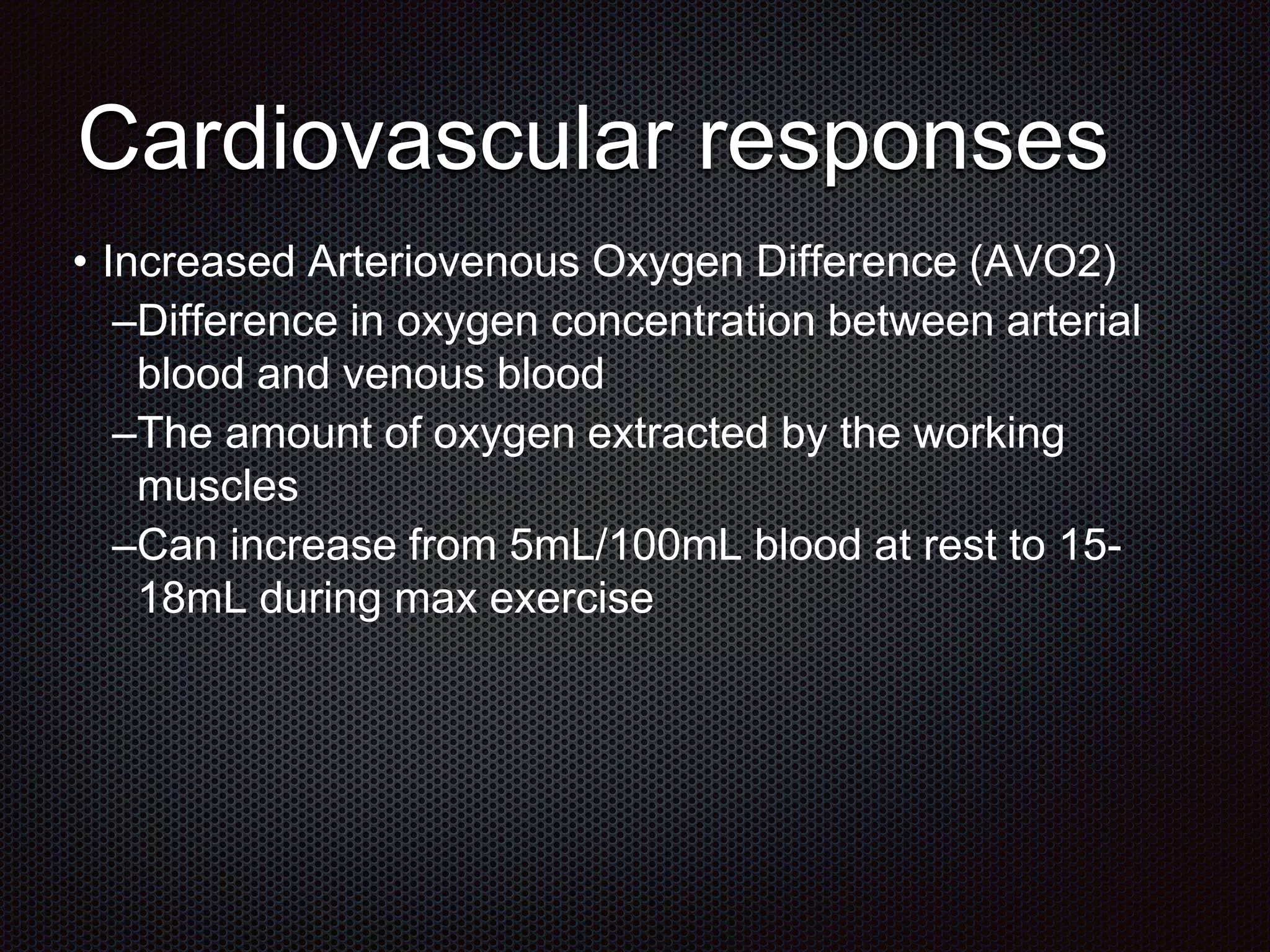 Cardiovascular responses

• Increased Arteriovenous Oxygen Difference (AVO2)
–Difference in oxygen concentration between arterial blood and venous blood
–The amount of oxygen extracted by the working muscles
–Can increase from 5mL/100mL blood at rest to 15-18mL during max exercise